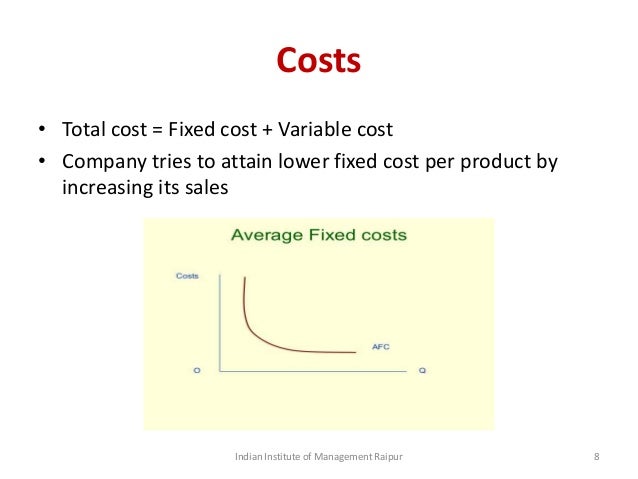 Costs

• Total cost = Fixed cost + Variable cost
• Company tries to attain lower fixed cost per product by increasing its sales

Average Fixed costs

Costs

AFC

O

Q

Indian Institute of Management Raipur

8